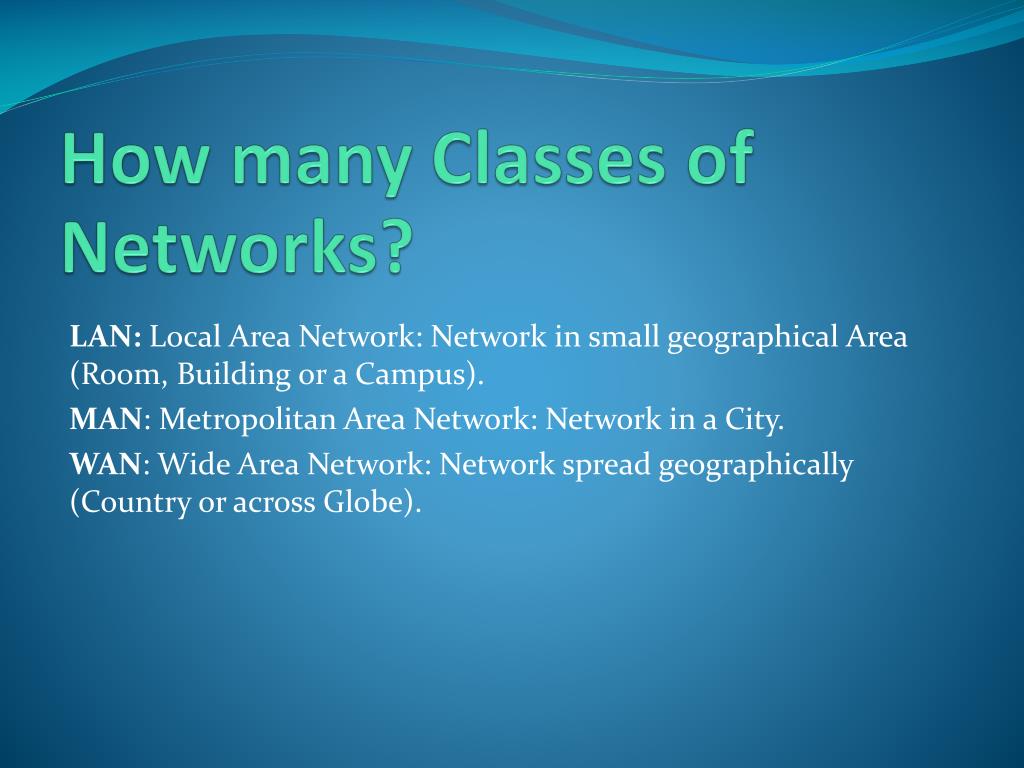 How many Classes of Networks?

LAN: Local Area Network: Network in small geographical Area (Room, Building or a Campus).

MAN: Metropolitan Area Network: Network in a City.

WAN: Wide Area Network: Network spread geographically (Country or across Globe).